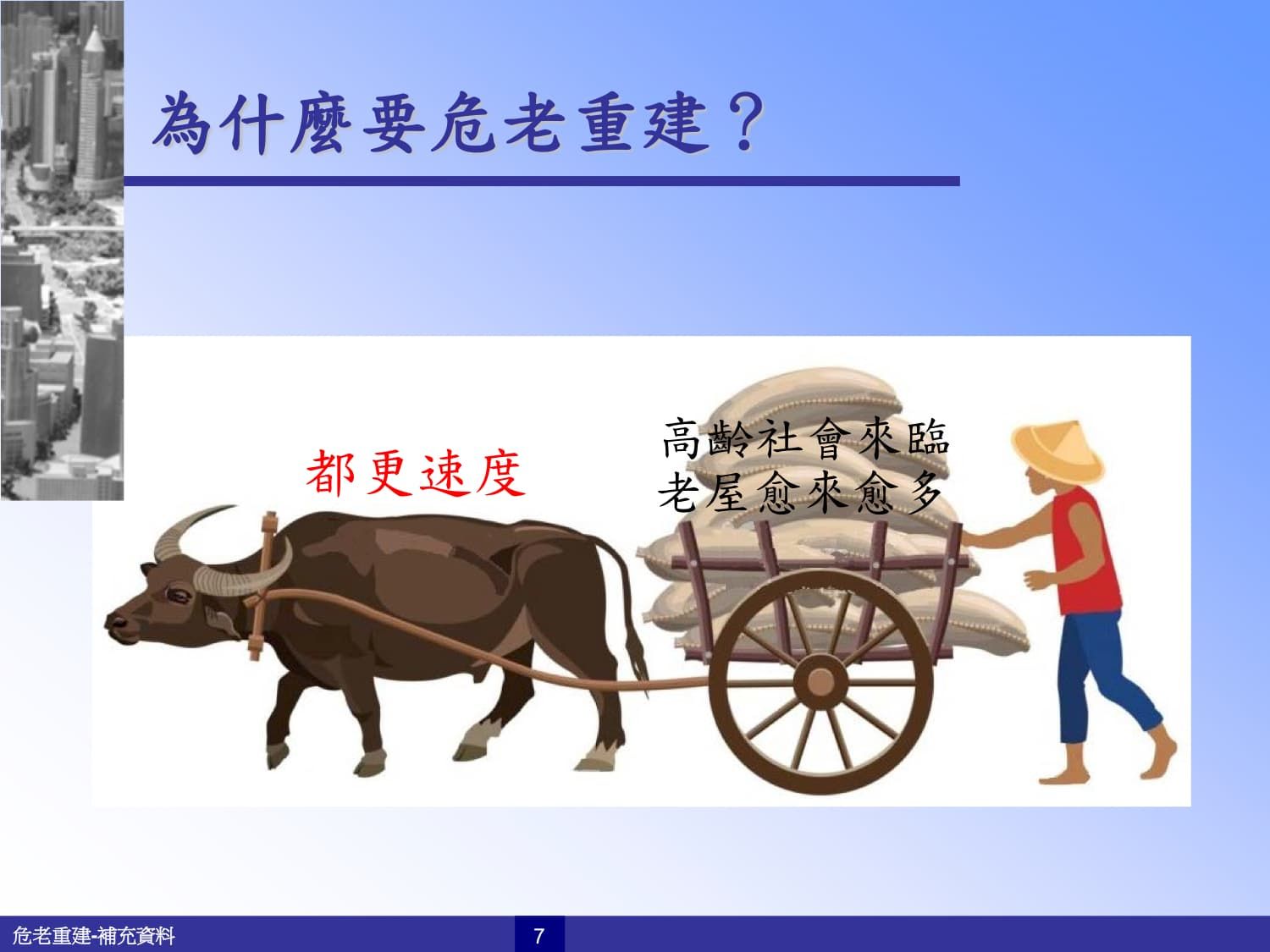 為什麼要危老重建？

都更速度

高齡社會來臨
老屋愈來愈多

危老重建-補充資料

7